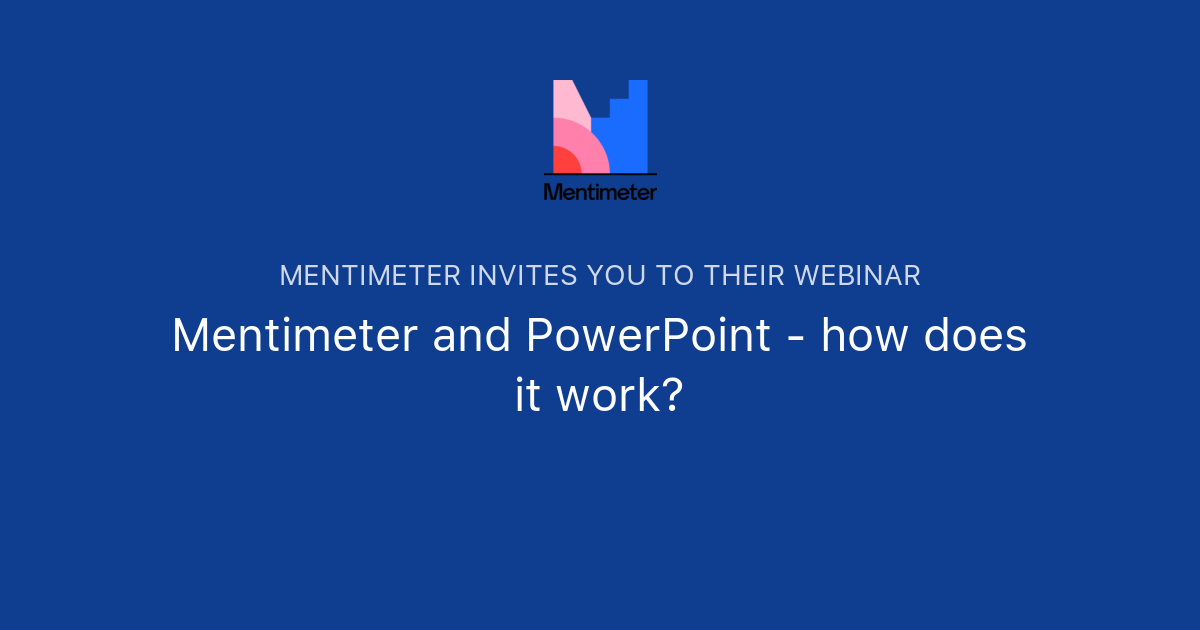 Mentimeter

MENTIMETER INVITES YOU TO THEIR WEBINAR

Mentimeter and PowerPoint - how does it work?